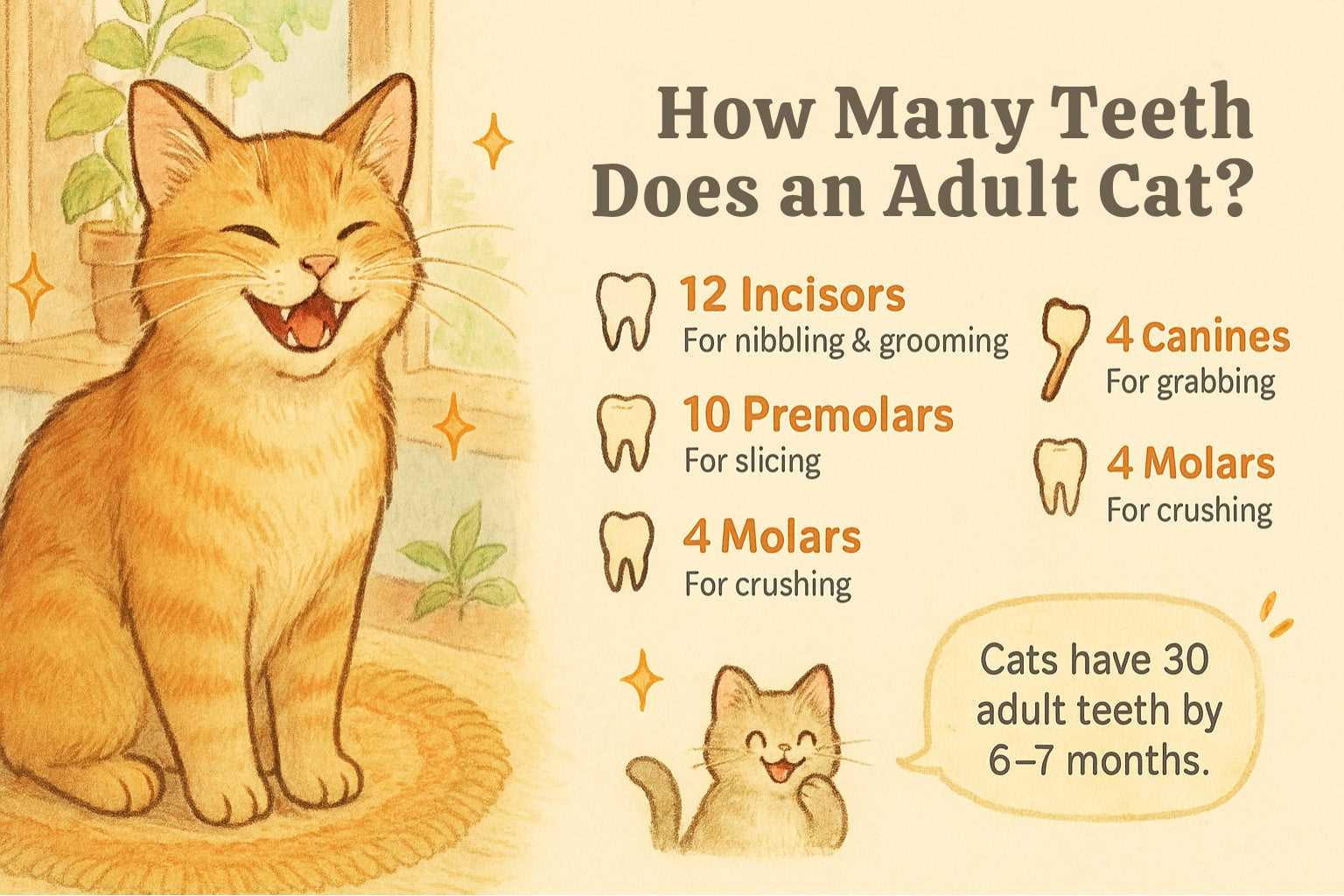 How Many Teeth Does an Adult Cat?

12 Incisors
For nibbling & grooming

10 Premolars
For slicing

4 Molars
For crushing

4 Canines
For grabbing

4 Molars
For crushing

Cats have 30 adult teeth by 6–7 months.